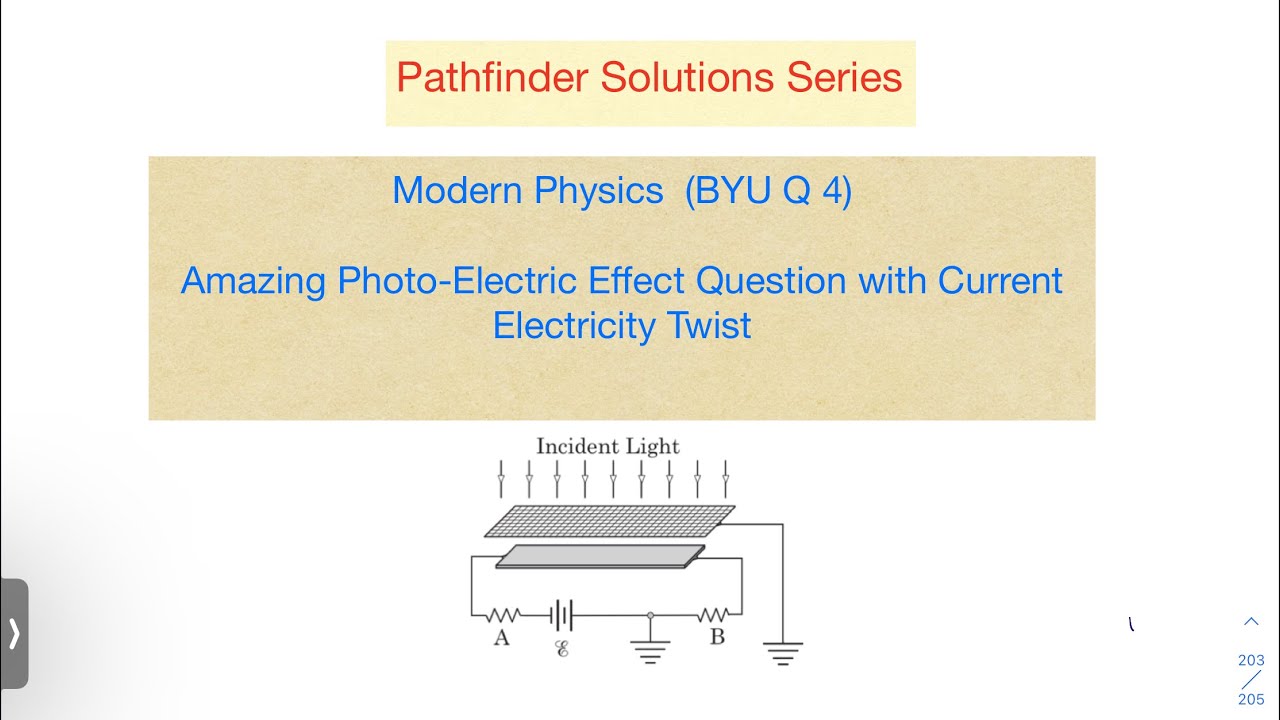 Pathfinder Solutions Series

Modern Physics (BYU Q 4)

Amazing Photo-Electric Effect Question with Current Electricity Twist

Incident Light

A

$\mathcal{E}$

B

203
205